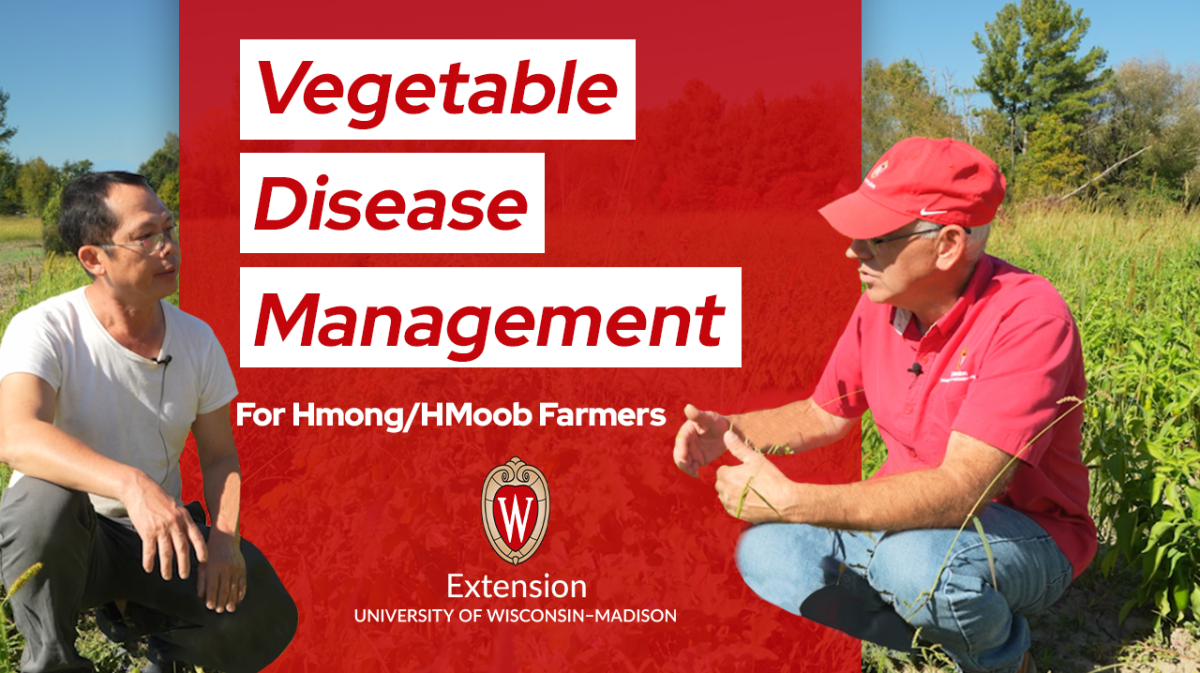 Vegetable Disease Management

For Hmong/HMoob Farmers

W

Extension
UNIVERSITY OF WISCONSIN–MADISON